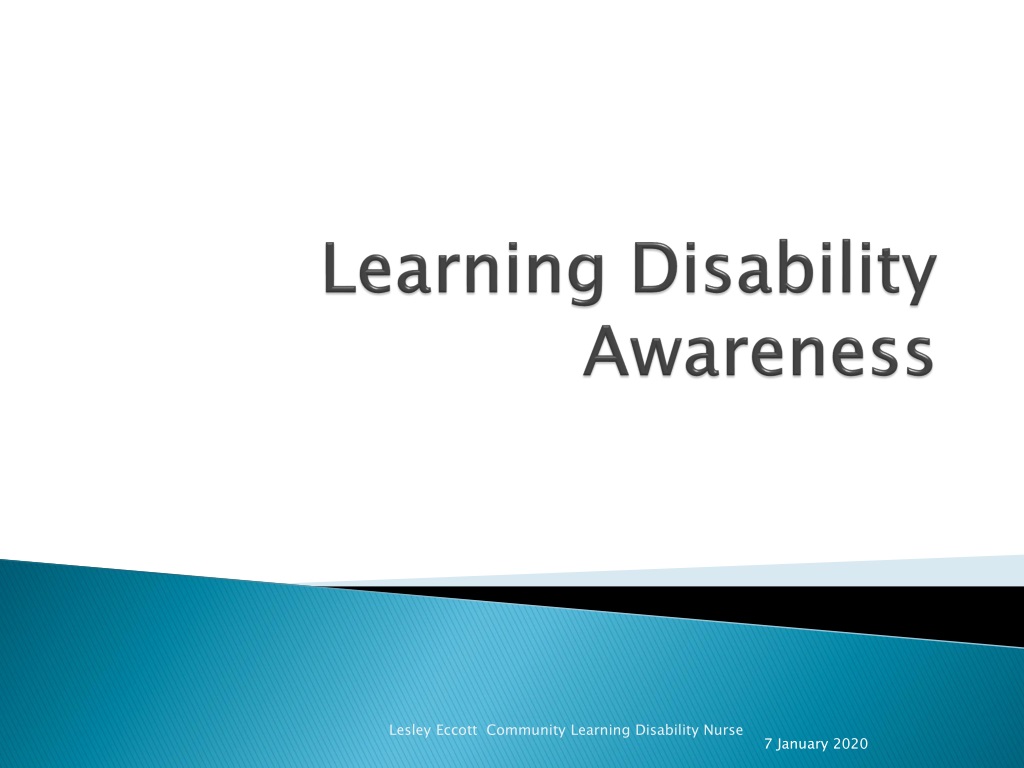 Learning Disability Awareness

Lesley Eccott Community Learning Disability Nurse

7 January 2020